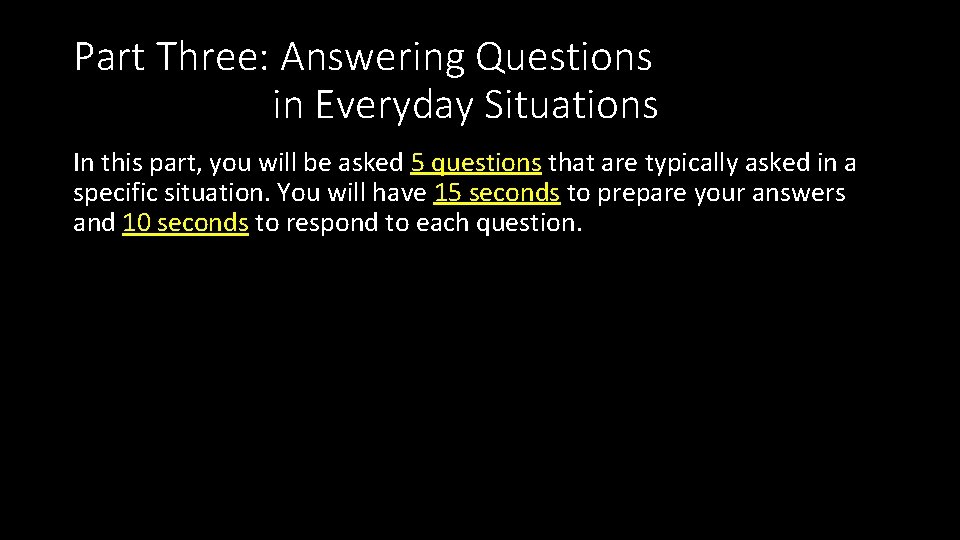 Part Three: Answering Questions in Everyday Situations

In this part, you will be asked 5 questions that are typically asked in a specific situation. You will have 15 seconds to prepare your answers and 10 seconds to respond to each question.